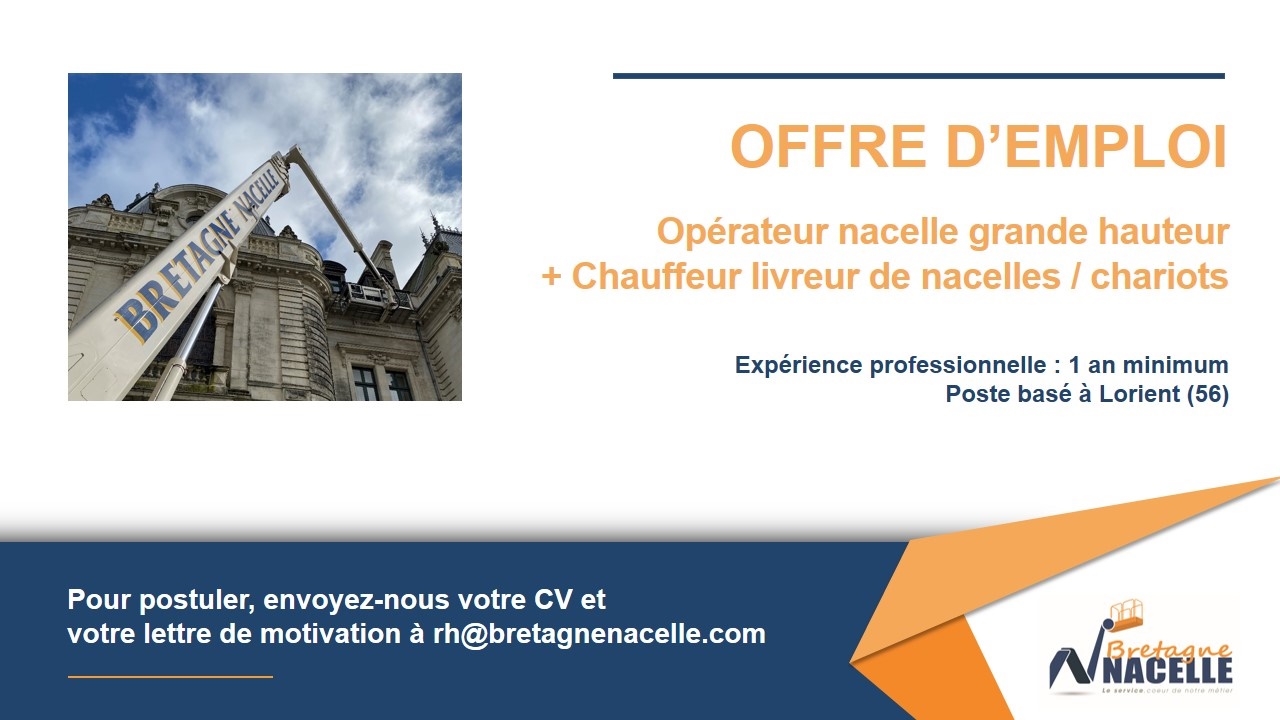 BRETAGNE NACELLE

OFFRE D'EMPLOI

Opérateur nacelle grande hauteur
+ Chauffeur livreur de nacelles / chariots

Expérience professionnelle : 1 an minimum
Poste basé à Lorient (56)

Pour postuler, envoyez-nous votre CV et votre lettre de motivation à rh@bretagnenacelle.com

Bretagne NACELLE
Le service coeur de notre métier